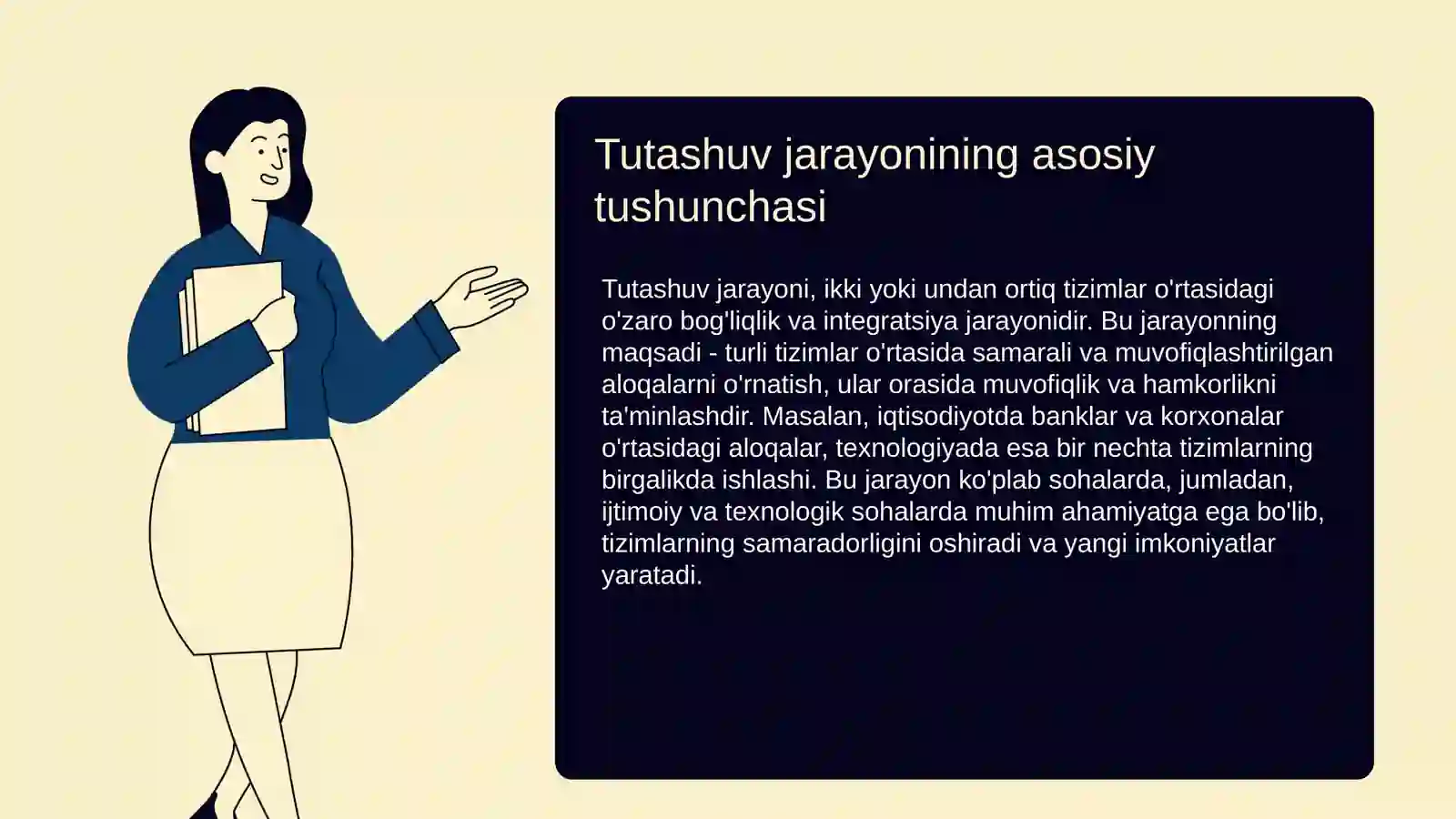 Tutashuv jarayonining asosiy tushunchasi

Tutashuv jarayoni, ikki yoki undan ortiq tizimlar o'rtasidagi o'zaro bog'liqlik va integratsiya jarayonidir. Bu jarayonning maqsadi - turli tizimlar o'rtasida samarali va muvofiqlashtirilgan aloqalarni o'rnatish, ular orasida muvofiqlik va hamkorlikni ta'minlashdir. Masalan, iqtisodiyotda banklar va korxonalar o'rtasidagi aloqalar, texnologiyada esa bir nechta tizimlarning birgalikda ishlashi. Bu jarayon ko'plab sohalarda, jumladan, ijtimoiy va texnologik sohalarda muhim ahamiyatga ega bo'lib, tizimlarning samaradorligini oshiradi va yangi imkoniyatlar yaratadi.